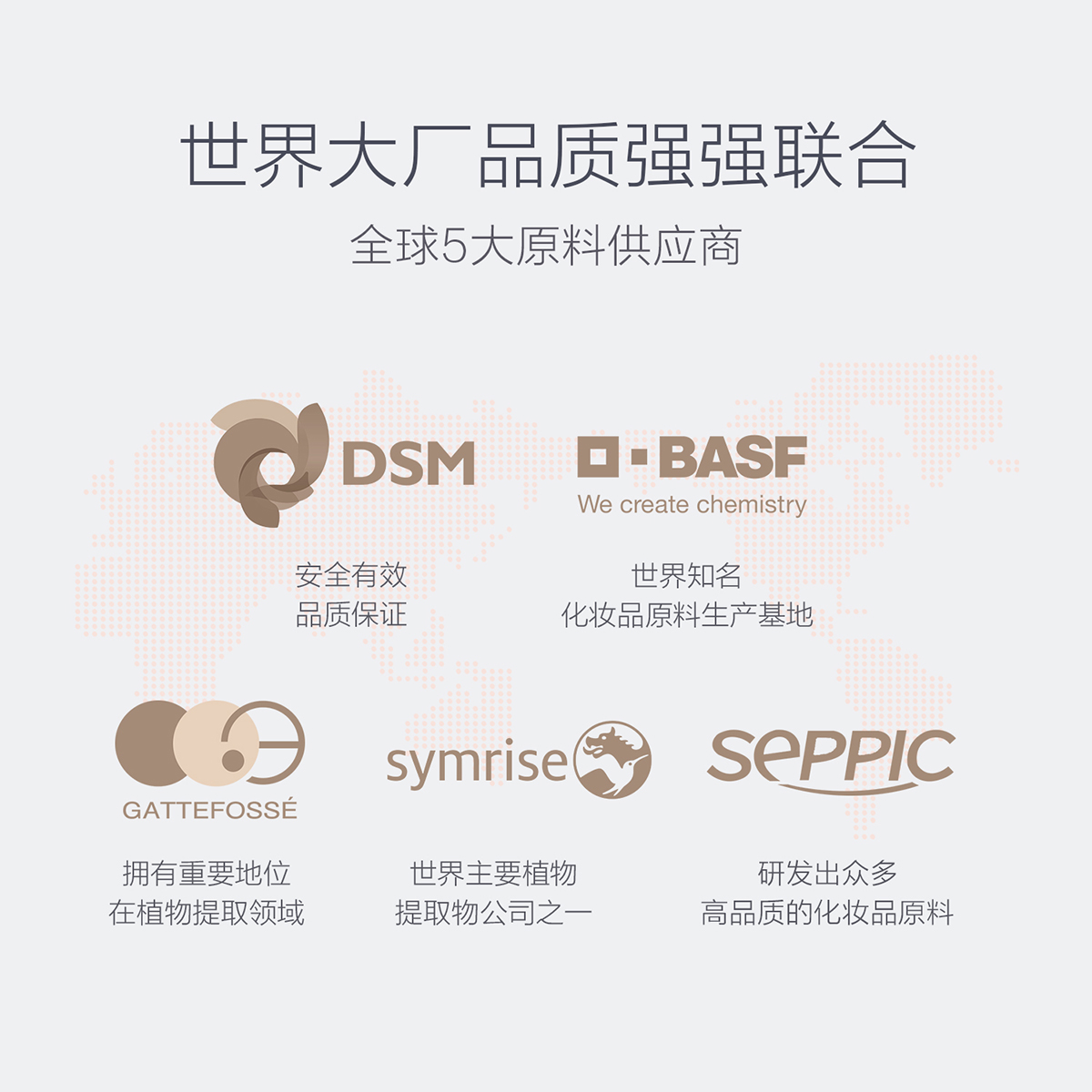 世界大厂品质强强联合

全球5大原料供应商

DSM

安全有效
品质保证

BASF
We create chemistry

世界知名
化妆品原料生产基地

GATTEFOSSÉ

拥有重要地位
在植物提取领域

symrise

世界主要植物
提取物公司之一

SEPPIC

研发出众多
高品质的化妆品原料